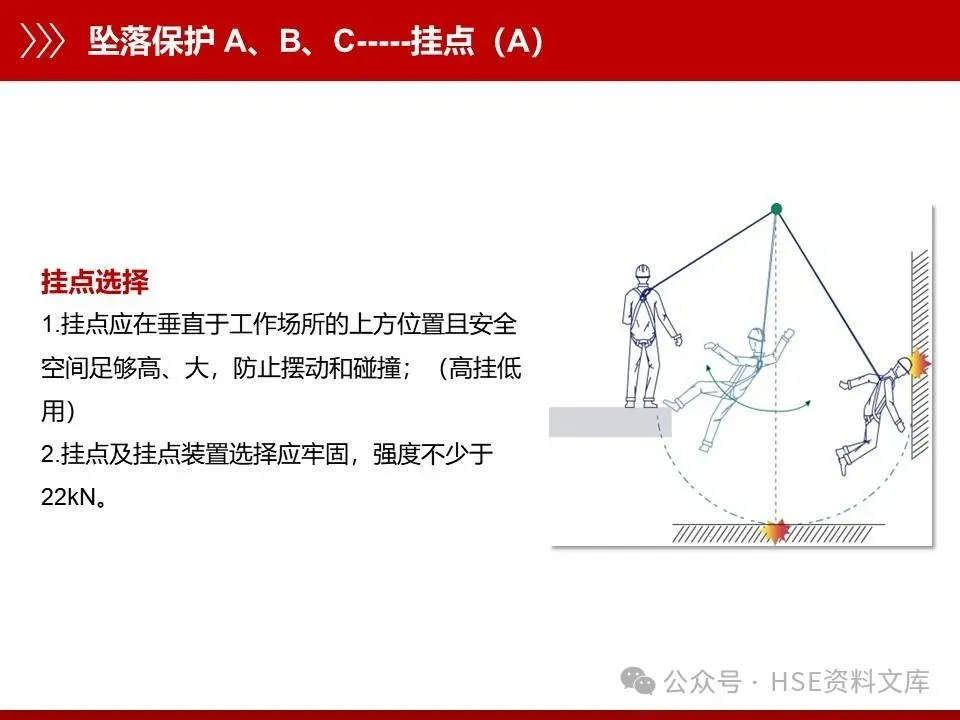 坠落保护 A、B、C-----挂点（A）

挂点选择

1.挂点应在垂直于工作场所的上方位置且安全空间足够高、大，防止摆动和碰撞；（高挂低用）

2.挂点及挂点装置选择应牢固，强度不少于22kN。

公众号 · HSE资料文库